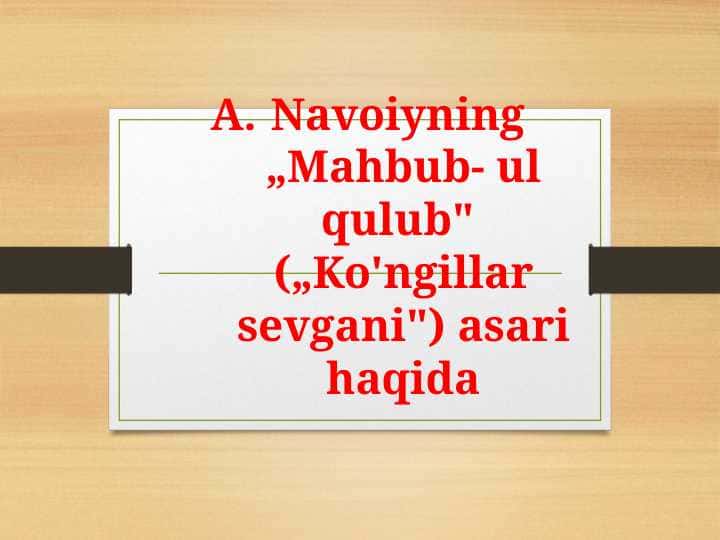 A. Navoiyning „Mahbub- ul qulub" („Ko'ngillar sevgani") asari haqida